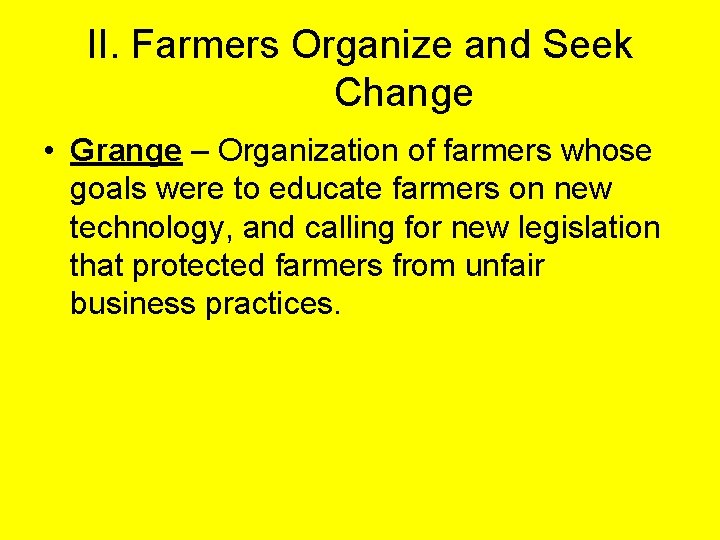 II. Farmers Organize and Seek Change

• Grange – Organization of farmers whose goals were to educate farmers on new technology, and calling for new legislation that protected farmers from unfair business practices.